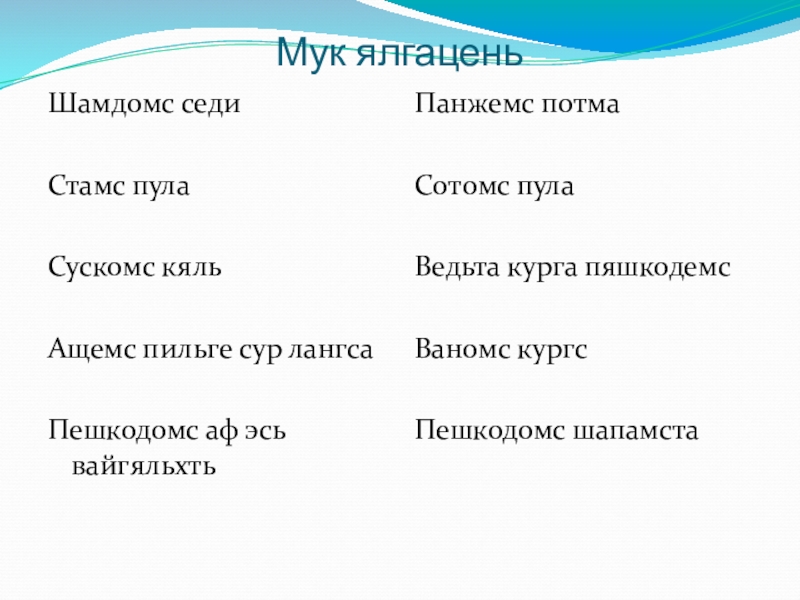 Мук ялгацень

Шамдомс седи

Стамс пула

Сускомс кяль

Ащемс пильге сур лангса

Пешкодомс аф эсь вайгяльхть

Панжемс потма

Сотомс пула

Ведьта курга пяшкодемс

Ваномс кургс

Пешкодомс шапамста